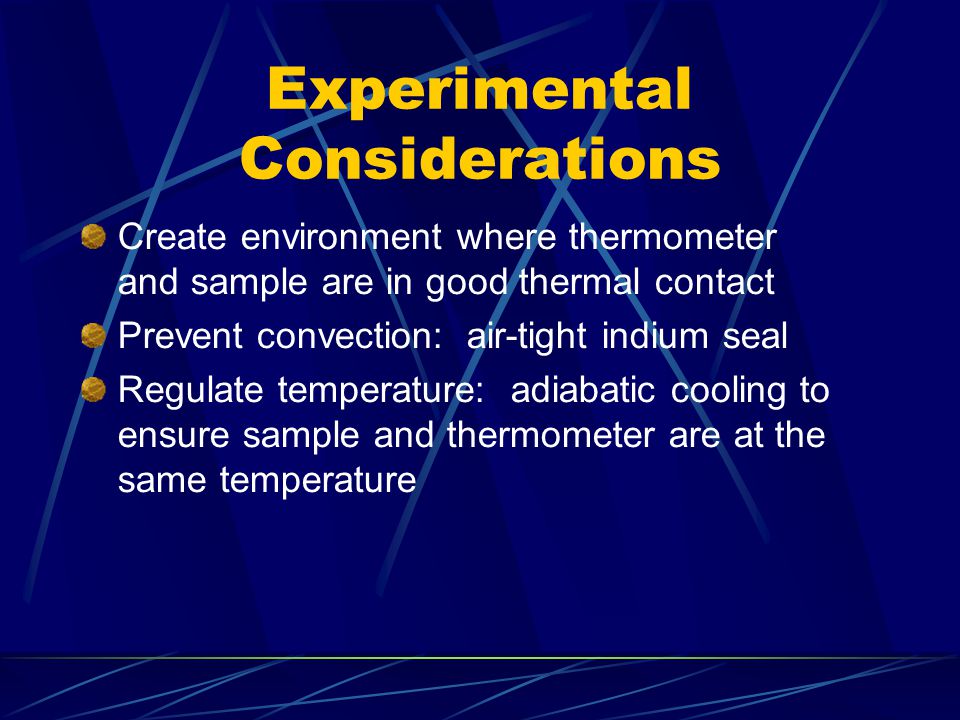 Experimental Considerations

Create environment where thermometer and sample are in good thermal contact

Prevent convection:  air-tight indium seal

Regulate temperature:  adiabatic cooling to ensure sample and thermometer are at the same temperature